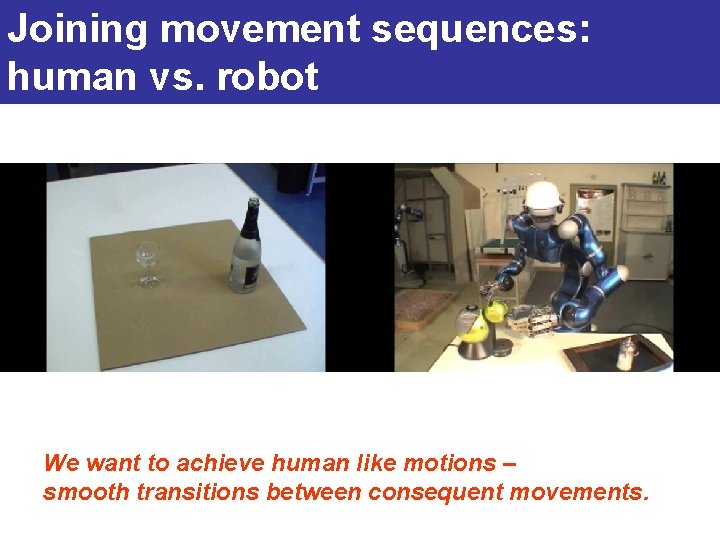 Joining movement sequences: human vs. robot

We want to achieve human like motions – smooth transitions between consequent movements.